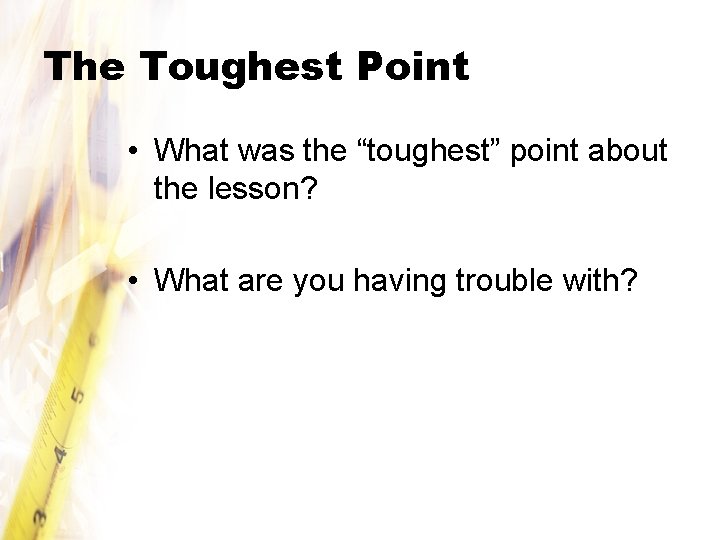 The Toughest Point

• What was the “toughest” point about the lesson?

• What are you having trouble with?

5
4
3